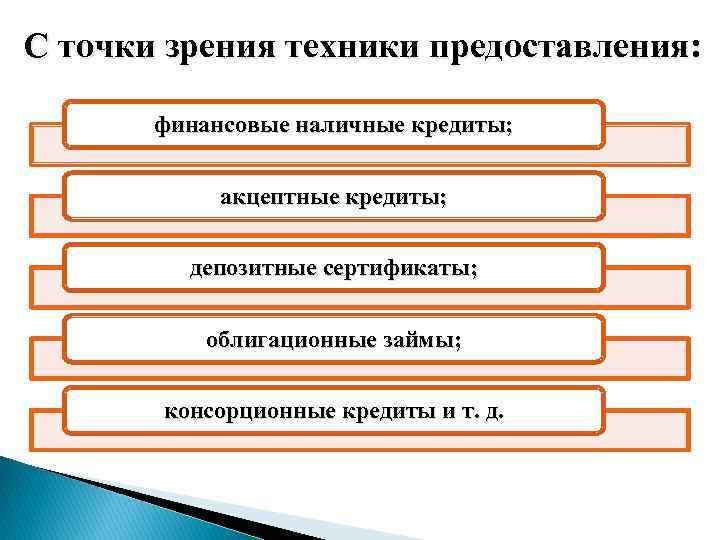 С точки зрения техники предоставления:

финансовые наличные кредиты;

акцептные кредиты;

депозитные сертификаты;

облигационные займы;

консорционные кредиты и т. д.